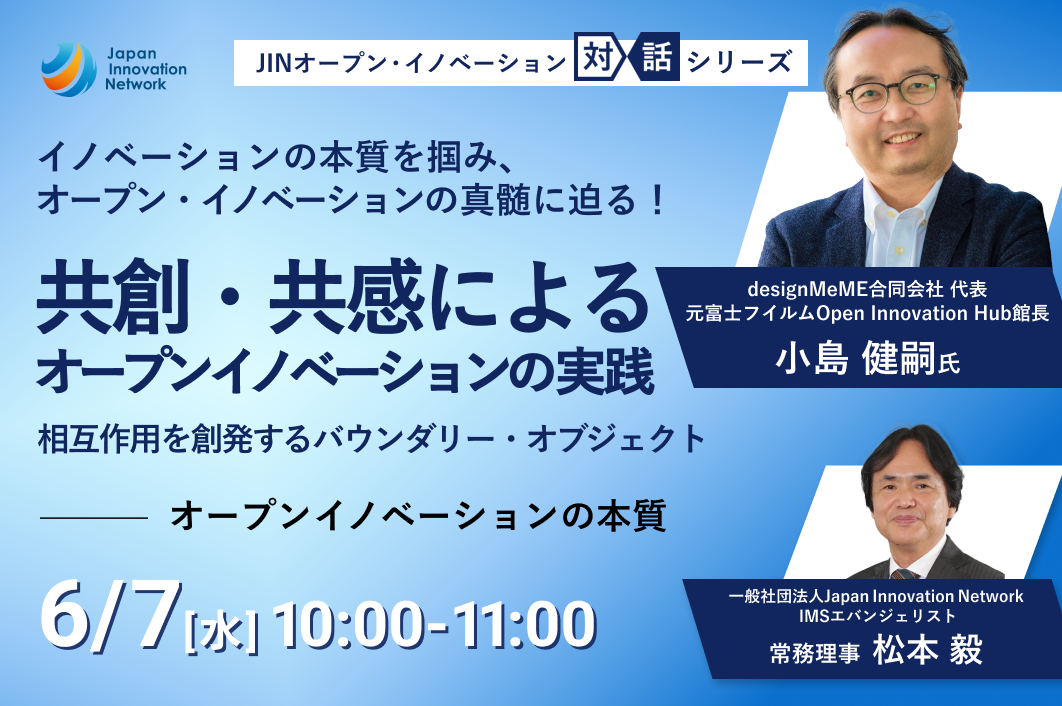 Japan Innovation Network

JINオープン・イノベーション 対話 シリーズ

イノベーションの本質を掴み、
オープン・イノベーションの真髄に迫る！

共創・共感による
オープンイノベーションの実践

相互作用を創発するバウンダリー・オブジェクト

オープンイノベーションの本質

6/7[水] 10:00-11:00

designMeME合同会社 代表
元富士フイルムOpen Innovation Hub館長
小島 健嗣氏

一般社団法人Japan Innovation Network
IMSエバンジェリスト
常務理事 松本 毅